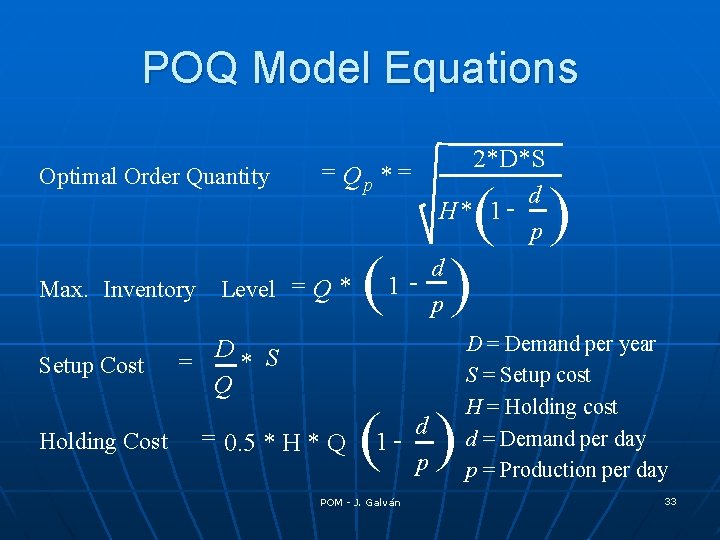 POQ Model Equations

Optimal Order Quantity $= Q_p * = \sqrt{\frac{2*D*S}{H*\left(1 - \frac{d}{p}\right)}}$

Max. Inventory Level $= Q * \left(1 - \frac{d}{p}\right)$

Setup Cost $= \frac{D}{Q} * S$

Holding Cost $= 0.5 * H * Q \left(1 - \frac{d}{p}\right)$

$D$ = Demand per year
$S$ = Setup cost
$H$ = Holding cost
$d$ = Demand per day
$p$ = Production per day

POM - J. Galván

33